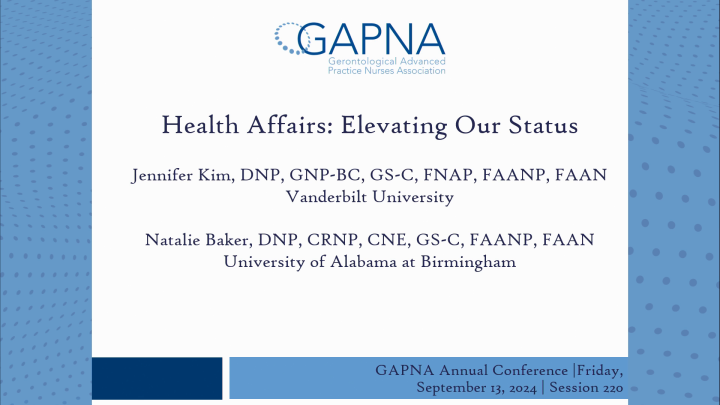 GAPNA
Gerontological Advanced Practice Nurses Association

Health Affairs: Elevating Our Status

Jennifer Kim, DNP, GNP-BC, GS-C, FNAP, FAANP, FAAN
Vanderbilt University

Natalie Baker, DNP, CRNP, CNE, GS-C, FAANP, FAAN
University of Alabama at Birmingham

GAPNA Annual Conference |Friday, September 13, 2024 | Session 220